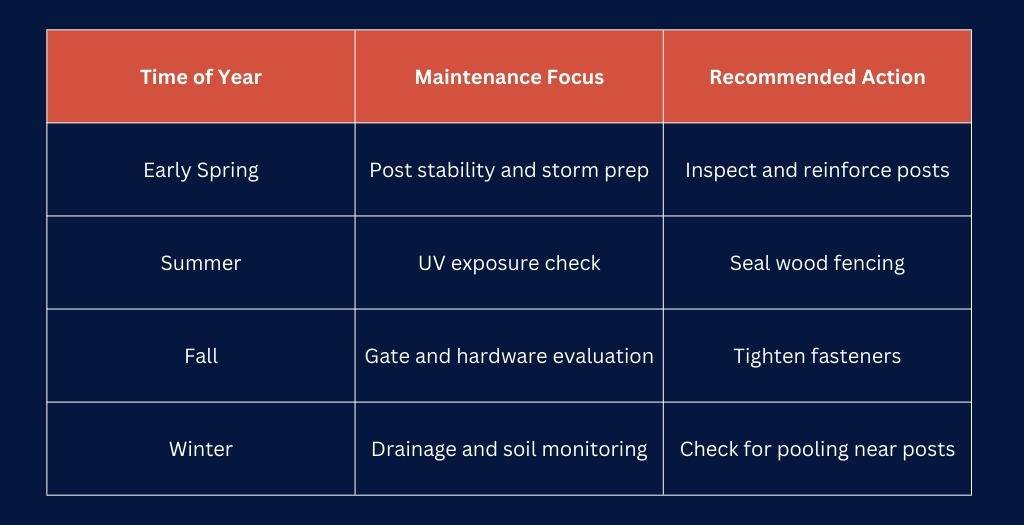 | Time of Year | Maintenance Focus | Recommended Action |
|---|---|---|
| Early Spring | Post stability and storm prep | Inspect and reinforce posts |
| Summer | UV exposure check | Seal wood fencing |
| Fall | Gate and hardware evaluation | Tighten fasteners |
| Winter | Drainage and soil monitoring | Check for pooling near posts |